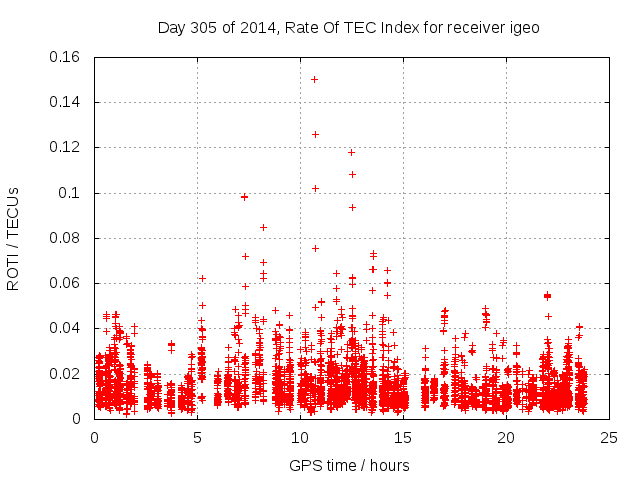 Day 305 of 2014, Rate Of TEC Index for receiver igeo

ROTI / TECUs

0.16
0.14
0.12
0.1
0.08
0.06
0.04
0.02
0

0
5
10
15
20
25

GPS time / hours